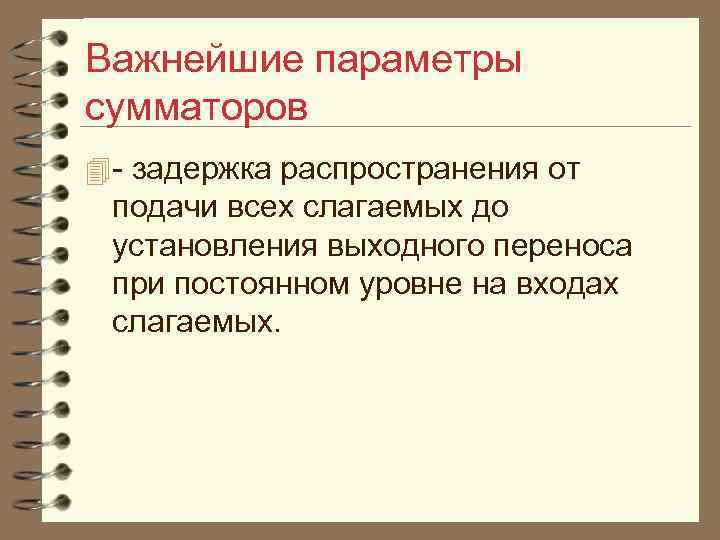 Важнейшие параметры сумматоров

- задержка распространения от подачи всех слагаемых до установления выходного переноса при постоянном уровне на входах слагаемых.